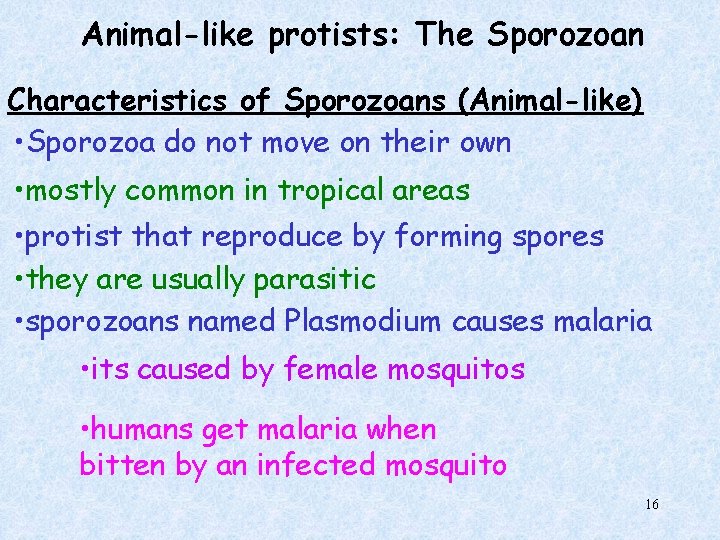 Animal-like protists: The Sporozoan

Characteristics of Sporozoans (Animal-like)

•Sporozoa do not move on their own

•mostly common in tropical areas

•protist that reproduce by forming spores

•they are usually parasitic

•sporozoans named Plasmodium causes malaria

•its caused by female mosquitos

•humans get malaria when bitten by an infected mosquito

16